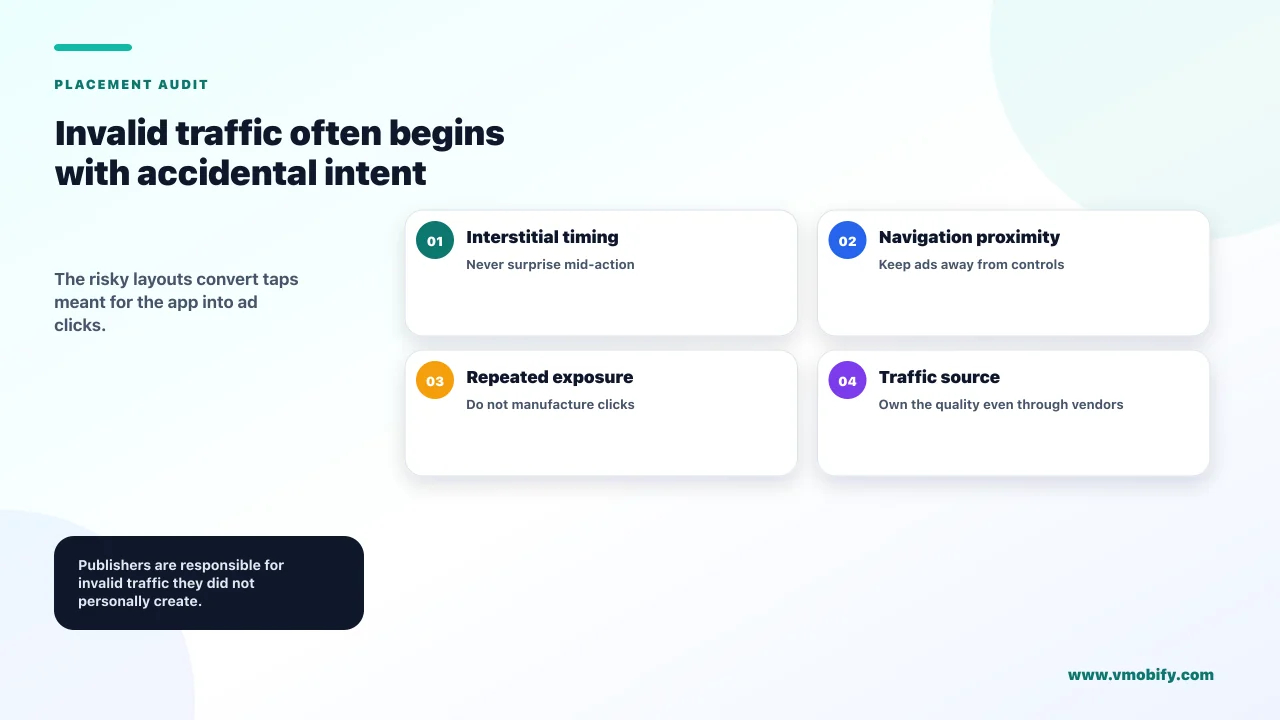 PLACEMENT AUDIT

Invalid traffic often begins with accidental intent

The risky layouts convert taps meant for the app into ad clicks.

01 Interstitial timing
Never surprise mid-action

02 Navigation proximity
Keep ads away from controls

03 Repeated exposure
Do not manufacture clicks

04 Traffic source
Own the quality even through vendors

Publishers are responsible for invalid traffic they did not personally create.

www.vmobify.com